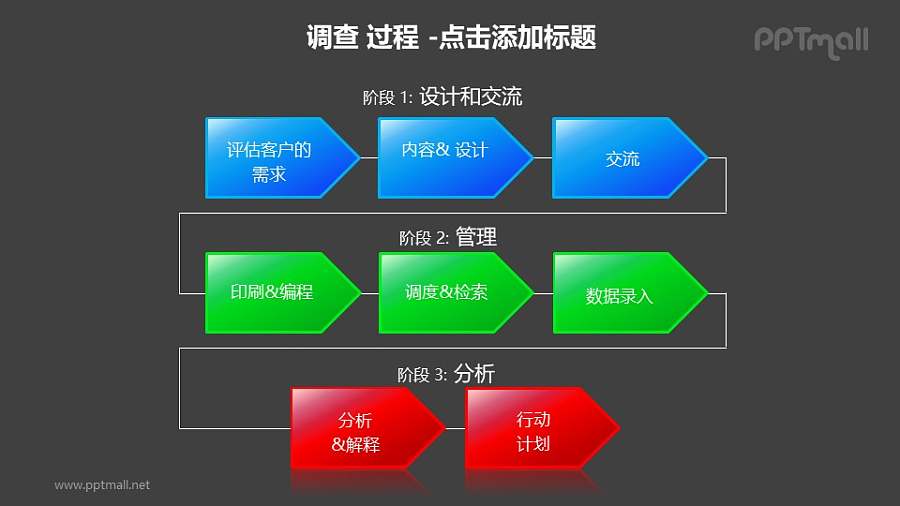 调查 过程 -点击添加标题

PPTmall

阶段 1: 设计和交流

评估客户的需求

内容& 设计

交流

阶段 2: 管理

印刷&编程

调度&检索

数据录入

阶段 3: 分析

分析 &解释

行动 计划

www.pptmall.net